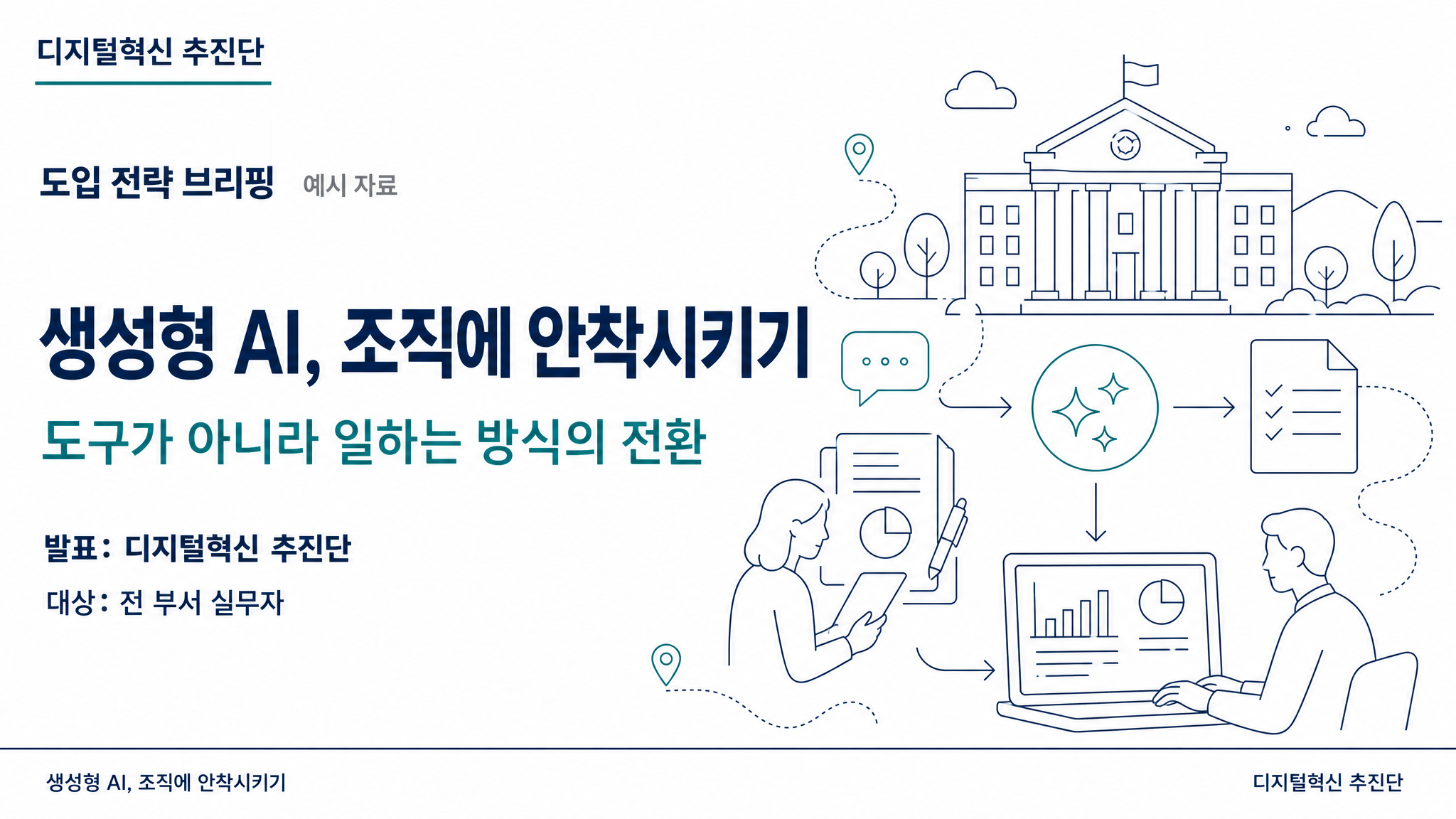 디지털혁신 추진단

도입 전략 브리핑 예시 자료

생성형 AI, 조직에 안착시키기

도구가 아니라 일하는 방식의 전환

발표: 디지털혁신 추진단

대상: 전 부서 실무자

생성형 AI, 조직에 안착시키기

디지털혁신 추진단